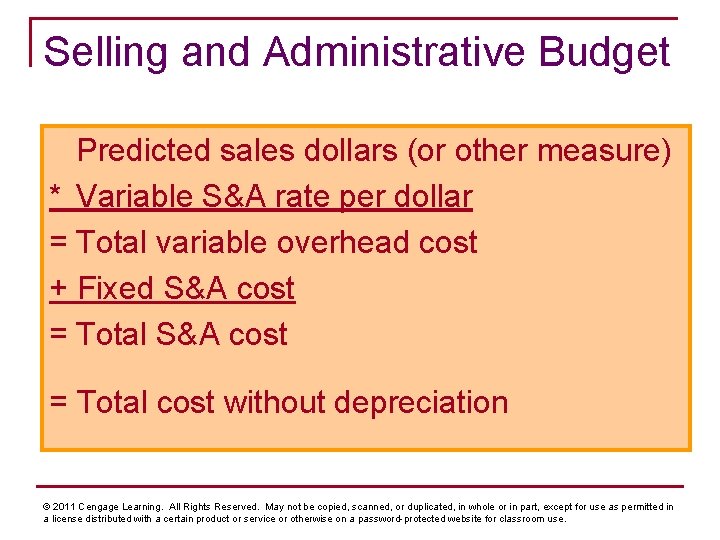 Selling and Administrative Budget

Predicted sales dollars (or other measure)
* Variable S&A rate per dollar
= Total variable overhead cost
+ Fixed S&A cost
= Total S&A cost

= Total cost without depreciation

© 2011 Cengage Learning. All Rights Reserved. May not be copied, scanned, or duplicated, in whole or in part, except for use as permitted in a license distributed with a certain product or service or otherwise on a password-protected website for classroom use.